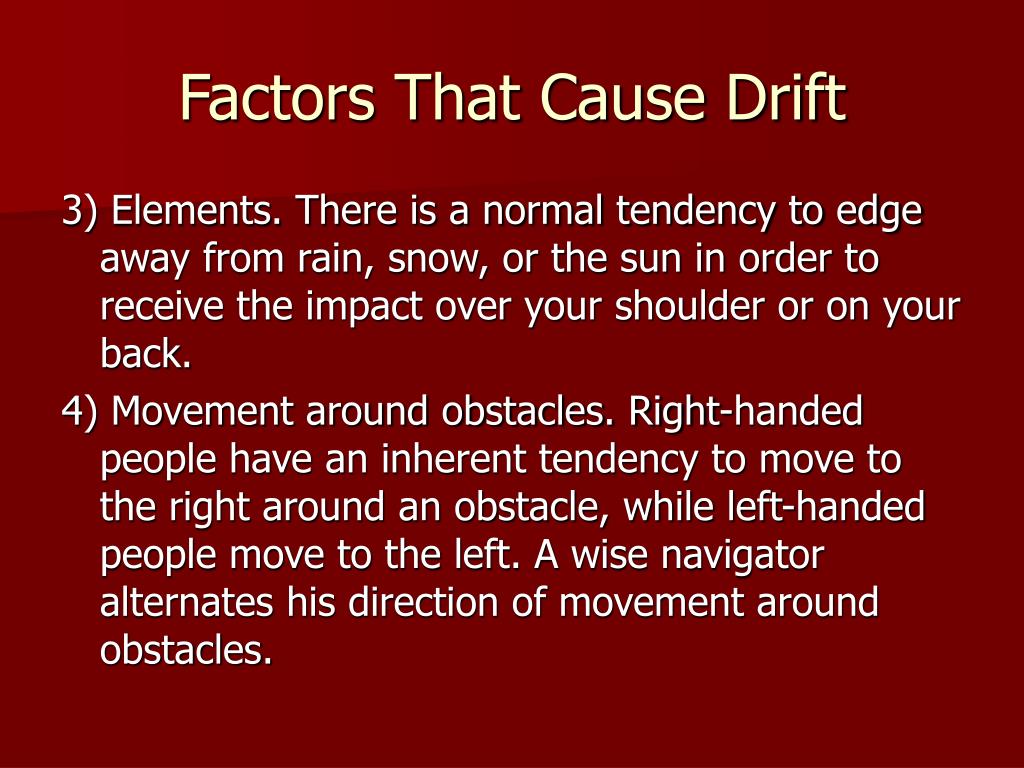 Factors That Cause Drift

3) Elements. There is a normal tendency to edge away from rain, snow, or the sun in order to receive the impact over your shoulder or on your back.

4) Movement around obstacles. Right-handed people have an inherent tendency to move to the right around an obstacle, while left-handed people move to the left. A wise navigator alternates his direction of movement around obstacles.